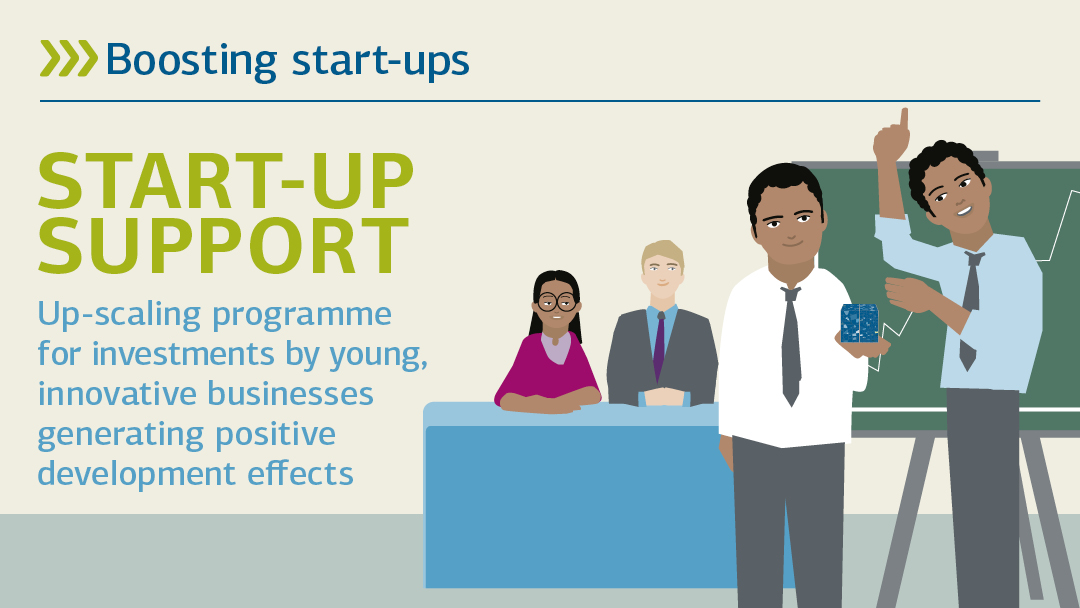 Boosting start-ups

START-UP SUPPORT

Up-scaling programme for investments by young, innovative businesses generating positive development effects